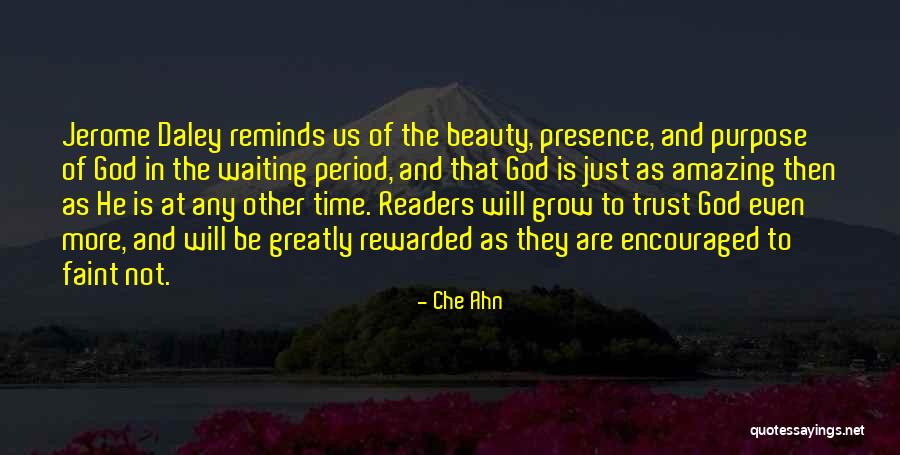 Jerome Daley reminds us of the beauty, presence, and purpose of God in the waiting period, and that God is just as amazing then as He is at any other time. Readers will grow to trust God even more, and will be greatly rewarded as they are encouraged to faint not.

- Che Ahn

quotessayings.net